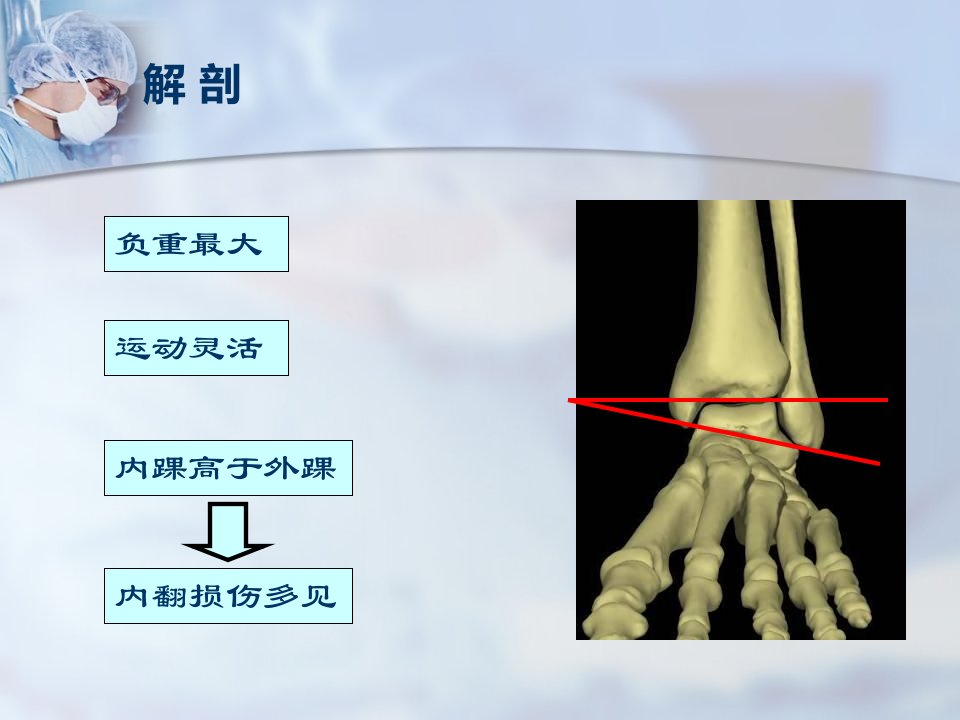 解剖

负重最大

运动灵活

内踝高于外踝

内翻损伤多见